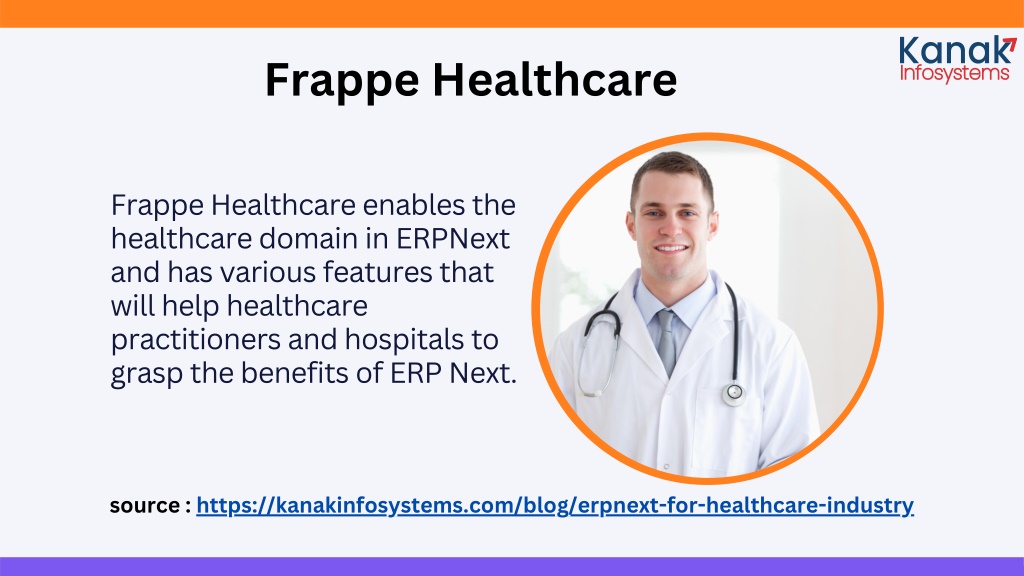 Kanak Infosystems

Frappe Healthcare

Frappe Healthcare enables the healthcare domain in ERPNext and has various features that will help healthcare practitioners and hospitals to grasp the benefits of ERP Next.

source : https://kanakinfosystems.com/blog/erpnext-for-healthcare-industry